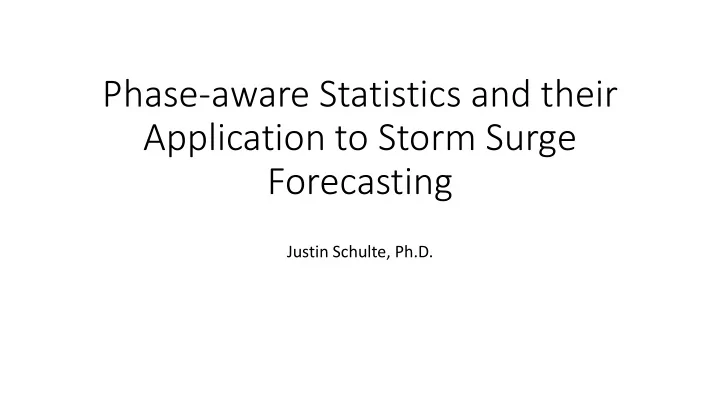 Phase-aware Statistics and their Application to Storm Surge Forecasting

Justin Schulte, Ph.D.